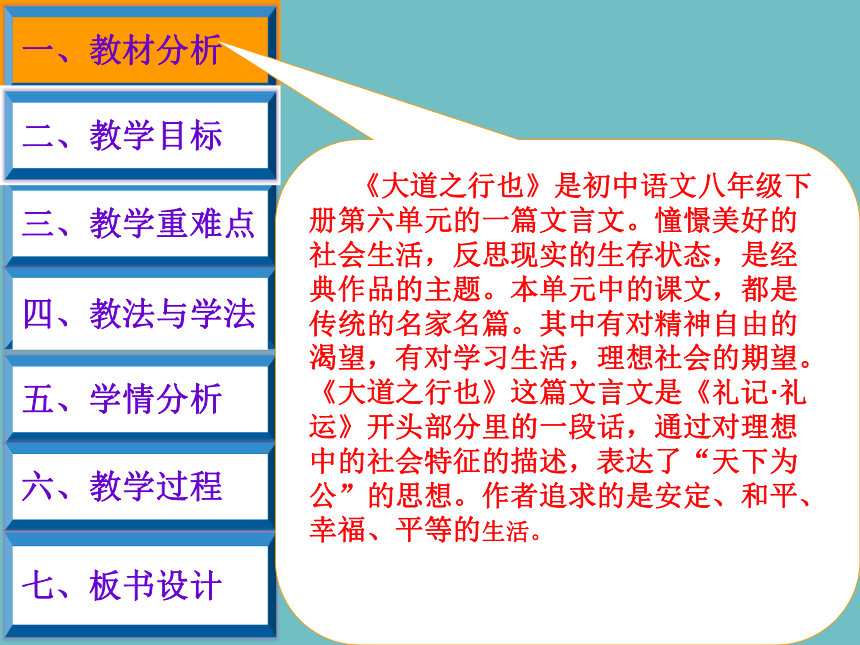 一、教材分析

二、教学目标

三、教学重难点

四、教法与学法

五、学情分析

六、教学过程

七、板书设计

《大道之行也》是初中语文八年级下册第六单元的一篇文言文。憧憬美好的社会生活，反思现实的生存状态，是经典作品的主题。本单元中的课文，都是传统的名家名篇。其中有对精神自由的渴望，有对学习生活，理想社会的期望。《大道之行也》这篇文言文是《礼记·礼运》开头部分里的一段话，通过对理想中的社会特征的描述，表达了“天下为公”的思想。作者追求的是安定、和平、幸福、平等的生活。